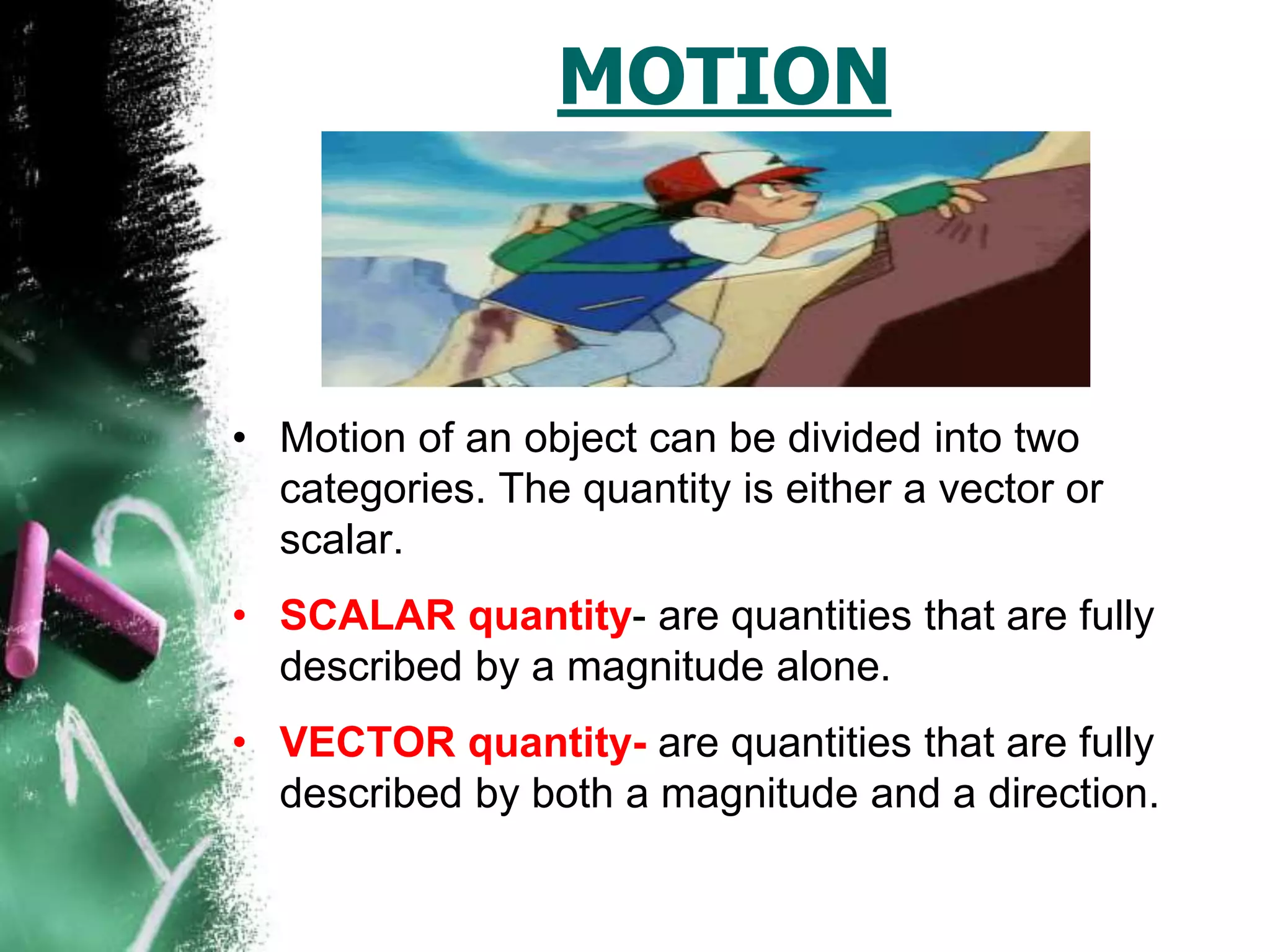 MOTION

• Motion of an object can be divided into two categories. The quantity is either a vector or scalar.

• SCALAR quantity- are quantities that are fully described by a magnitude alone.

• VECTOR quantity- are quantities that are fully described by both a magnitude and a direction.